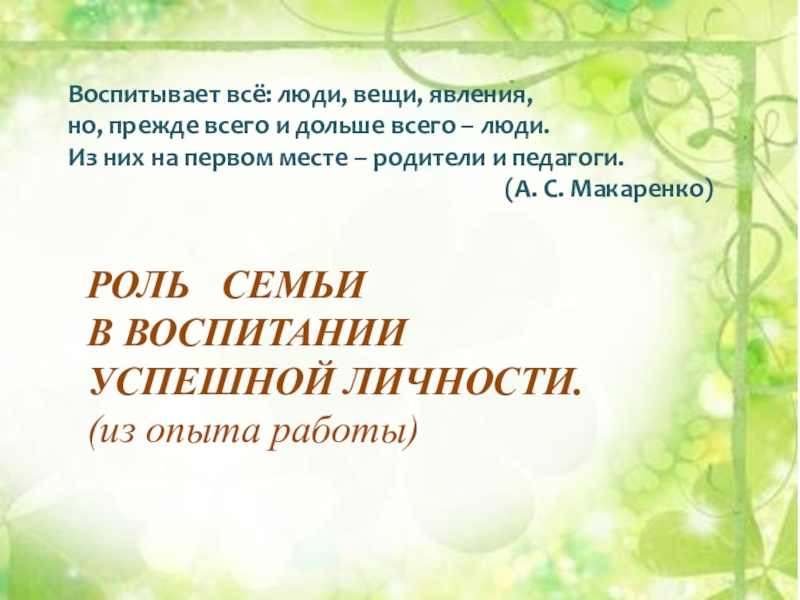 Воспитывает всё: люди, вещи, явления,
но, прежде всего и дольше всего – люди.
Из них на первом месте – родители и педагоги.
(А. С. Макаренко)

РОЛЬ СЕМЬИ
В ВОСПИТАНИИ
УСПЕШНОЙ ЛИЧНОСТИ.
(из опыта работы)